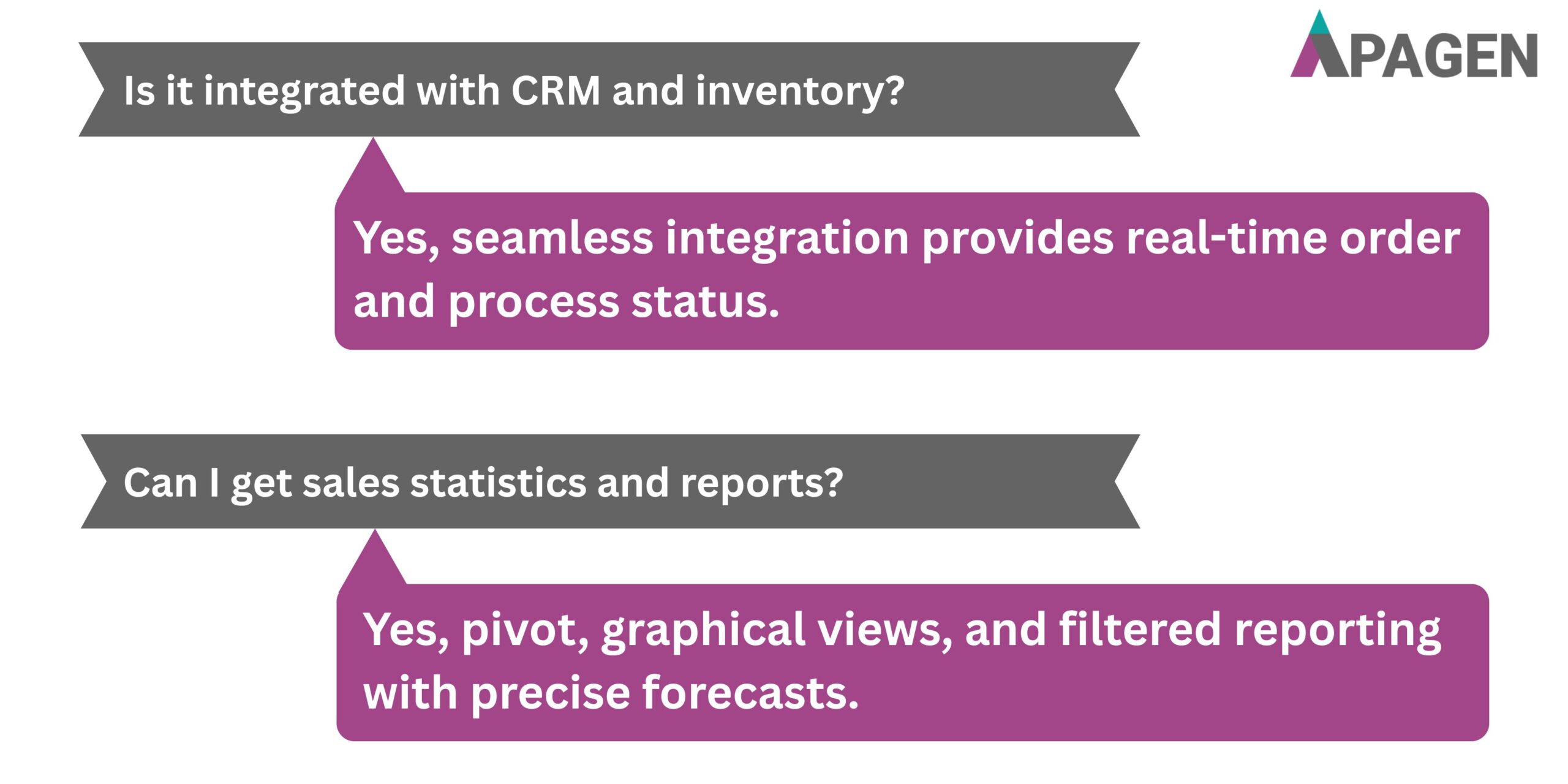 APAGEN

Is it integrated with CRM and inventory?

Yes, seamless integration provides real-time order and process status.

Can I get sales statistics and reports?

Yes, pivot, graphical views, and filtered reporting with precise forecasts.